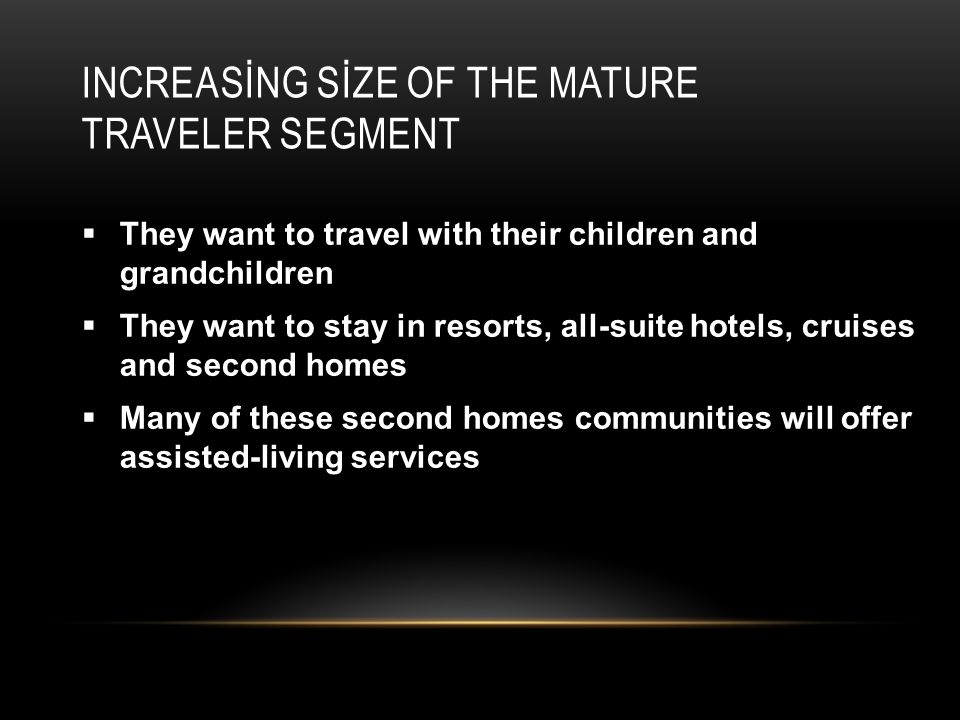 INCREASİNG SİZE OF THE MATURE TRAVELER SEGMENT

▪ They want to travel with their children and grandchildren

▪ They want to stay in resorts, all-suite hotels, cruises and second homes

▪ Many of these second homes communities will offer assisted-living services